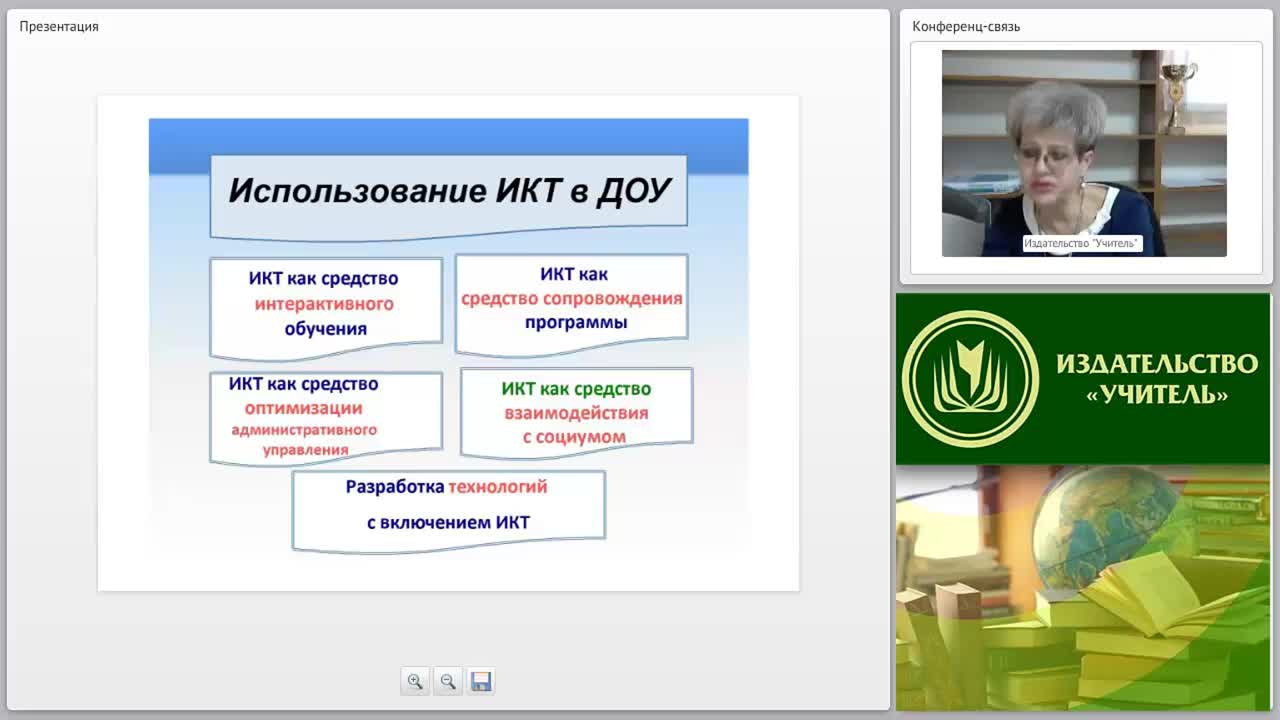 Презентация

Использование ИКТ в ДОУ

ИКТ как средство интерактивного обучения

ИКТ как средство сопровождения программы

ИКТ как средство оптимизации административного управления

ИКТ как средство взаимодействия с социумом

Разработка технологий с включением ИКТ

Конференц-связь

Издательство "Учитель"

ИЗДАТЕЛЬСТВО «УЧИТЕЛЬ»